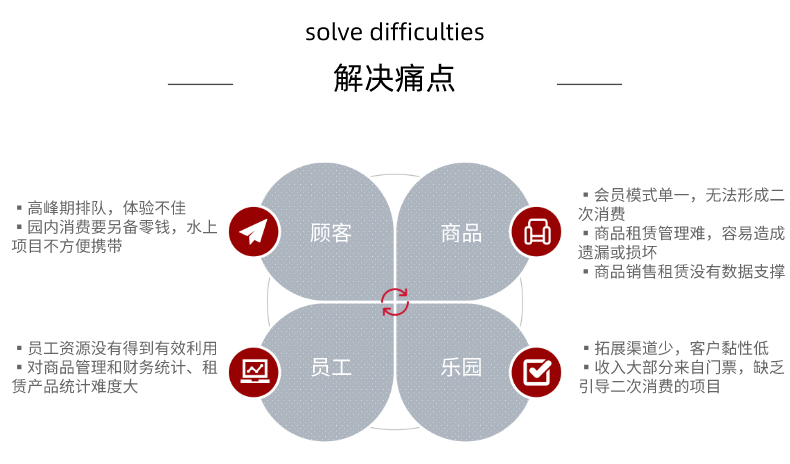 solve difficulties

解决痛点

▪ 高峰期排队，体验不佳
▪ 园内消费要另备零钱，水上项目不方便携带

顾客

商品

▪ 会员模式单一，无法形成二次消费
▪ 商品租赁管理难，容易造成遗漏或损坏
▪ 商品销售租赁没有数据支撑

▪ 员工资源没有得到有效利用
▪ 对商品管理和财务统计、租赁产品统计难度大

员工

乐园

▪ 拓展渠道少，客户黏性低
▪ 收入大部分来自门票，缺乏引导二次消费的项目